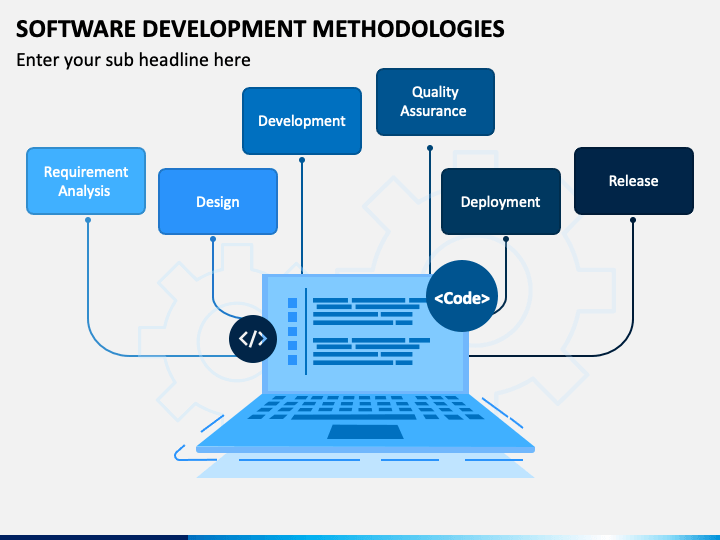 SOFTWARE DEVELOPMENT METHODOLOGIES

Enter your sub headline here

Requirement Analysis

Design

Development

Quality Assurance

Deployment

Release

</>

<Code>